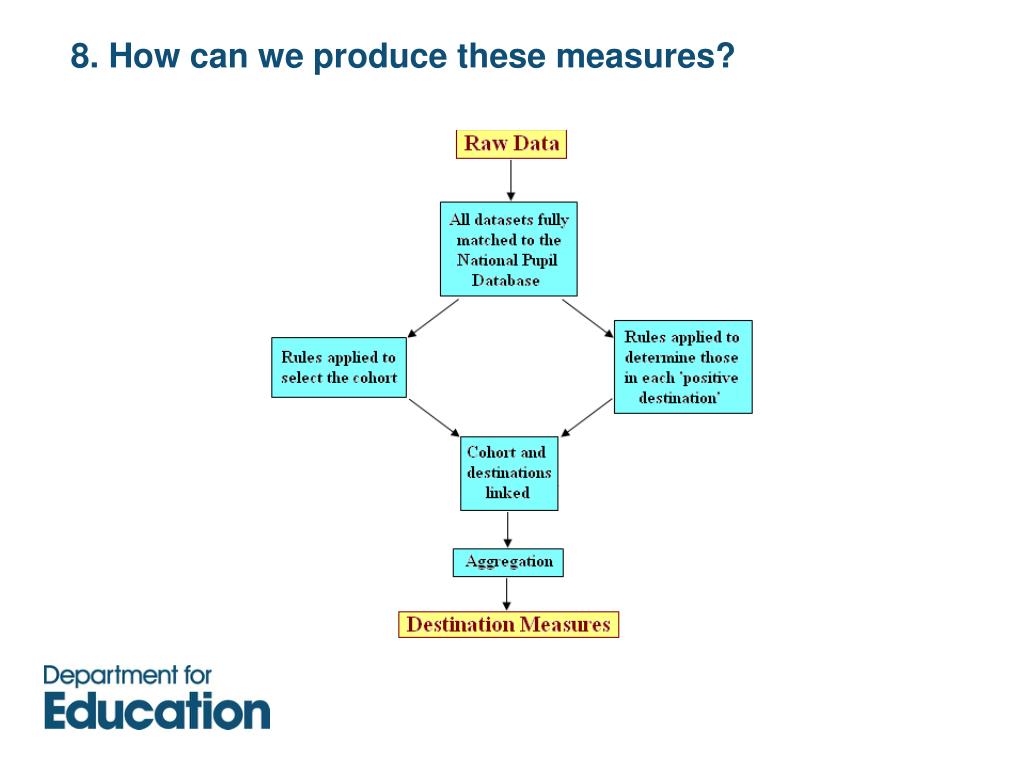 8. How can we produce these measures?

Raw Data

All datasets fully matched to the National Pupil Database

Rules applied to select the cohort

Rules applied to determine those in each 'positive destination'

Cohort and destinations linked

Aggregation

Destination Measures

Department for Education